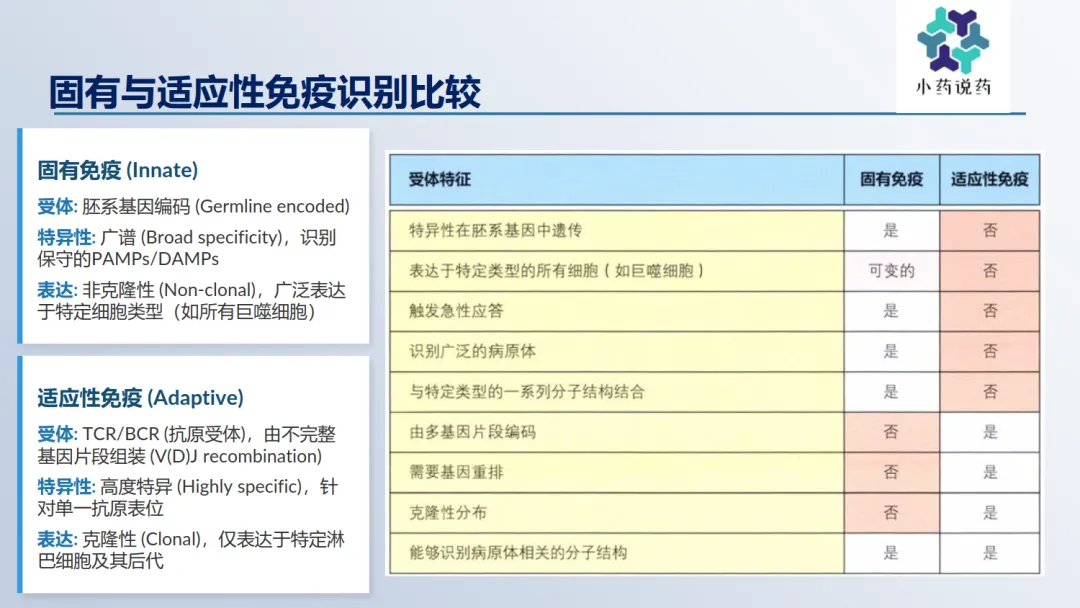 小药说药

固有与适应性免疫识别比较

固有免疫 (Innate)

受体: 胚系基因编码 (Germline encoded)

特异性: 广谱 (Broad specificity)，识别保守的PAMPs/DAMPs

表达: 非克隆性 (Non-clonal)，广泛表达于特定细胞类型（如所有巨噬细胞）

适应性免疫 (Adaptive)

受体: TCR/BCR (抗原受体)，由不完整基因片段组装 (V(D)J recombination)

特异性: 高度特异 (Highly specific)，针对单一抗原表位

表达: 克隆性 (Clonal)，仅表达于特定淋巴细胞及其后代

| 受体特征 | 固有免疫 | 适应性免疫 |
|---|---|---|
| 特异性在胚系基因中遗传 | 是 | 否 |
| 表达于特定类型的所有细胞（如巨噬细胞） | 可变的 | 否 |
| 触发急性应答 | 是 | 否 |
| 识别广泛的病原体 | 是 | 否 |
| 与特定类型的一系列分子结构结合 | 是 | 否 |
| 由多基因片段编码 | 否 | 是 |
| 需要基因重排 | 否 | 是 |
| 克隆性分布 | 否 | 是 |
| 能够识别病原体相关的分子结构 | 是 | 是 |